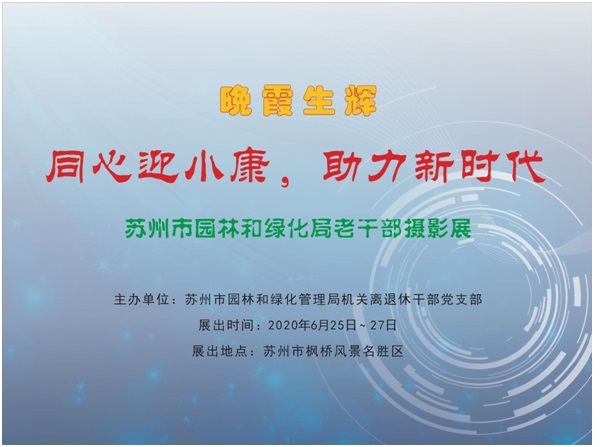 晚霞生辉

同心迎小康，助力新时代

苏州市园林和绿化局老干部摄影展

主办单位：苏州市园林和绿化管理局机关离退休干部党支部

展出时间：2020年6月25日～27日

展出地点：苏州市枫桥风景名胜区